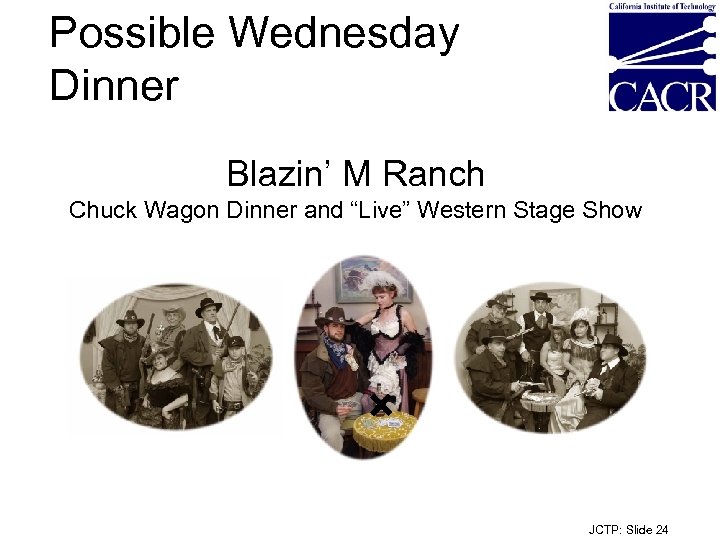 Possible Wednesday Dinner

California Institute of Technology
CACR

Blazin' M Ranch
Chuck Wagon Dinner and "Live" Western Stage Show

JCTP: Slide 24